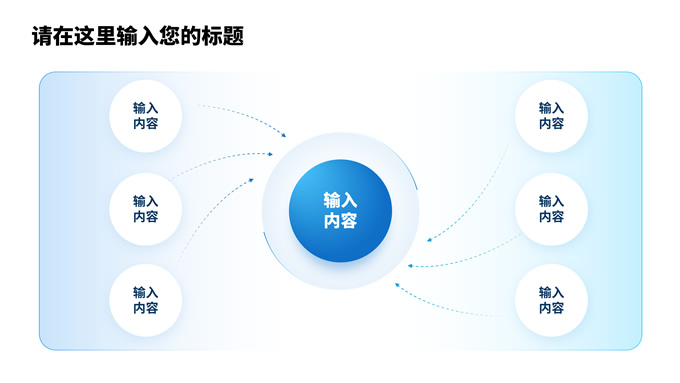 请在这里输入您的标题

输入内容

输入内容

输入内容

输入内容

输入内容

输入内容

输入内容